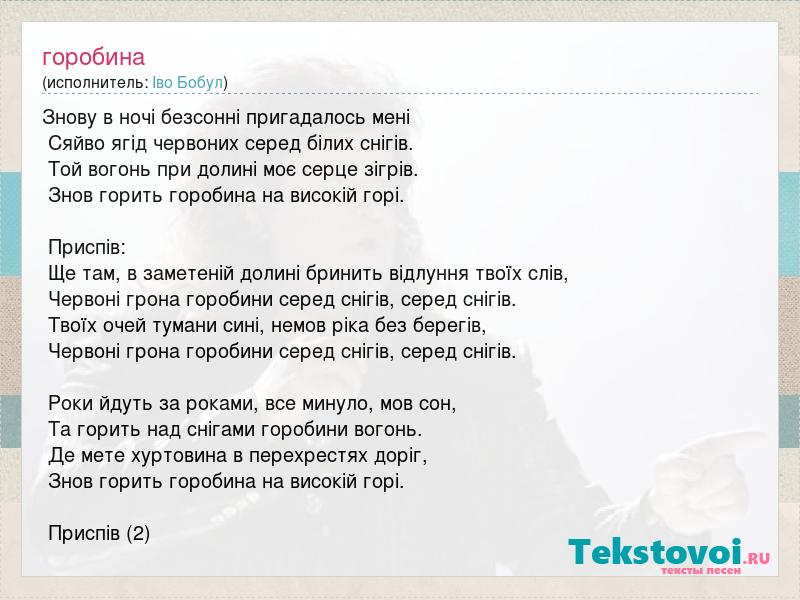 горобина
(исполнитель: Іво Бобул)

Знову в ночі безсонні пригадалось мені
Сяйво ягід червоних серед білих снігів.
Той вогонь при долині моє серце зігрів.
Знов горить горобина на високій горі.

Приспів:
Ще там, в заметеній долині бринить відлуння твоїх слів,
Червоні грона горобини серед снігів, серед снігів.
Твоїх очей тумани сині, немов ріка без берегів,
Червоні грона горобини серед снігів, серед снігів.

Роки йдуть за роками, все минуло, мов сон,
Та горить над снігами горобини вогонь.
Де мете хуртовина в перехрестях доріг,
Знов горить горобина на високій горі.

Приспів (2)

Tekstovoi.RU
тексты песен